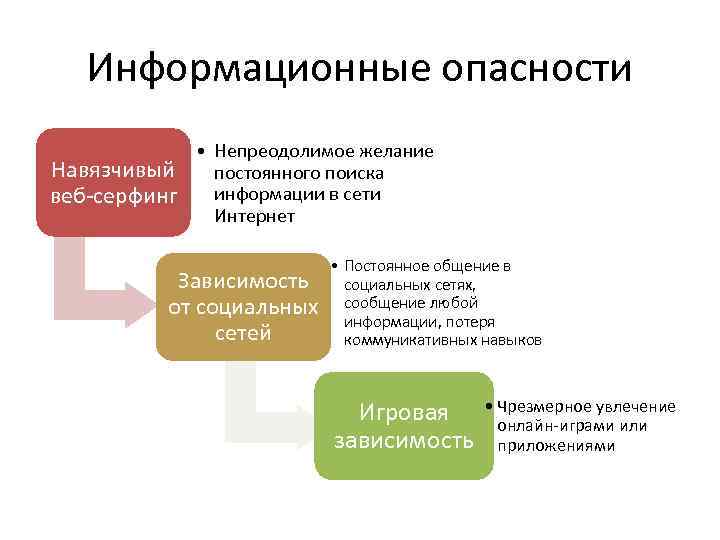 Информационные опасности

Навязчивый веб-серфинг

• Непреодолимое желание постоянного поиска информации в сети Интернет

Зависимость от социальных сетей

• Постоянное общение в социальных сетях, сообщение любой информации, потеря коммуникативных навыков

Игровая зависимость

• Чрезмерное увлечение онлайн-играми или приложениями